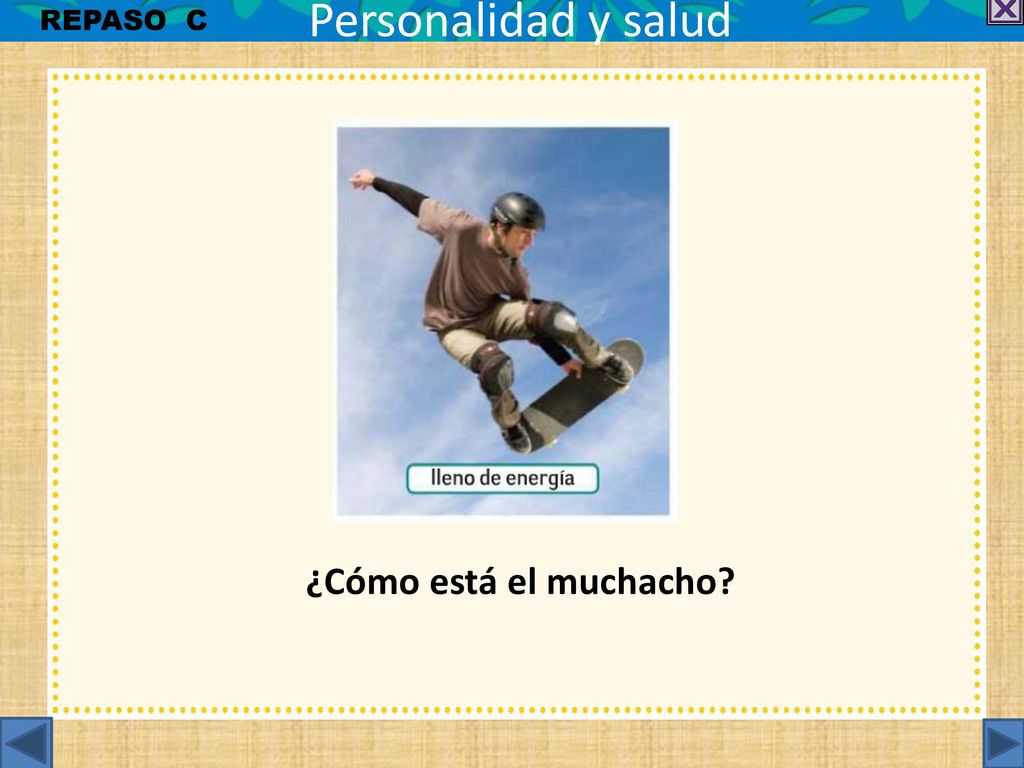 REPASO C

Personalidad y salud

lleno de energía

¿Cómo está el muchacho?